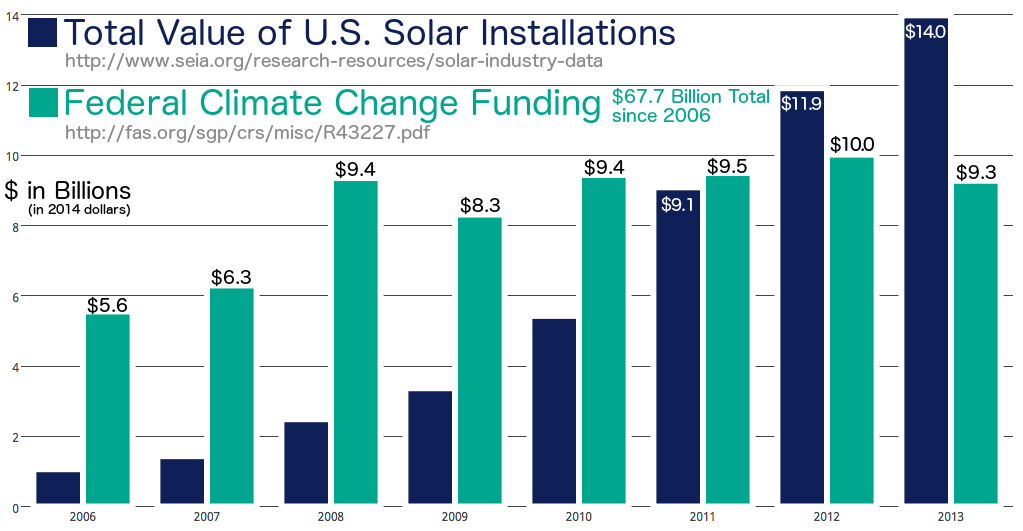 Total Value of U.S. Solar Installations
http://www.seia.org/research-resources/solar-industry-data

Federal Climate Change Funding
$67.7 Billion Total since 2006
http://fas.org/sgp/crs/misc/R43227.pdf

$ in Billions
(in 2014 dollars)

14
12
10
8
6
4
2
0

$5.6
$6.3
$9.4
$8.3
$9.4
$9.1
$9.5
$11.9
$10.0
$14.0
$9.3

2006
2007
2008
2009
2010
2011
2012
2013